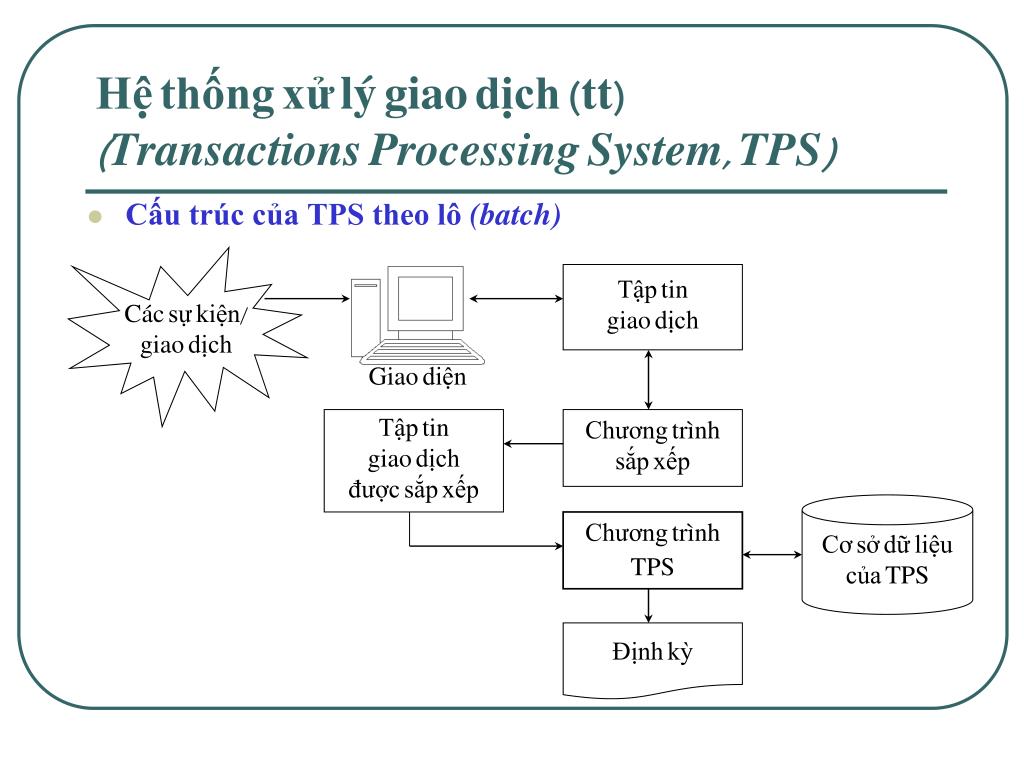 Hệ thống xử lý giao dịch (tt)
(Transactions Processing System, TPS)

Cấu trúc của TPS theo lô (batch)

Các sự kiện/ giao dịch

Giao diện

Tập tin giao dịch

Chương trình sắp xếp

Tập tin giao dịch được sắp xếp

Chương trình TPS

Cơ sở dữ liệu của TPS

Định kỳ